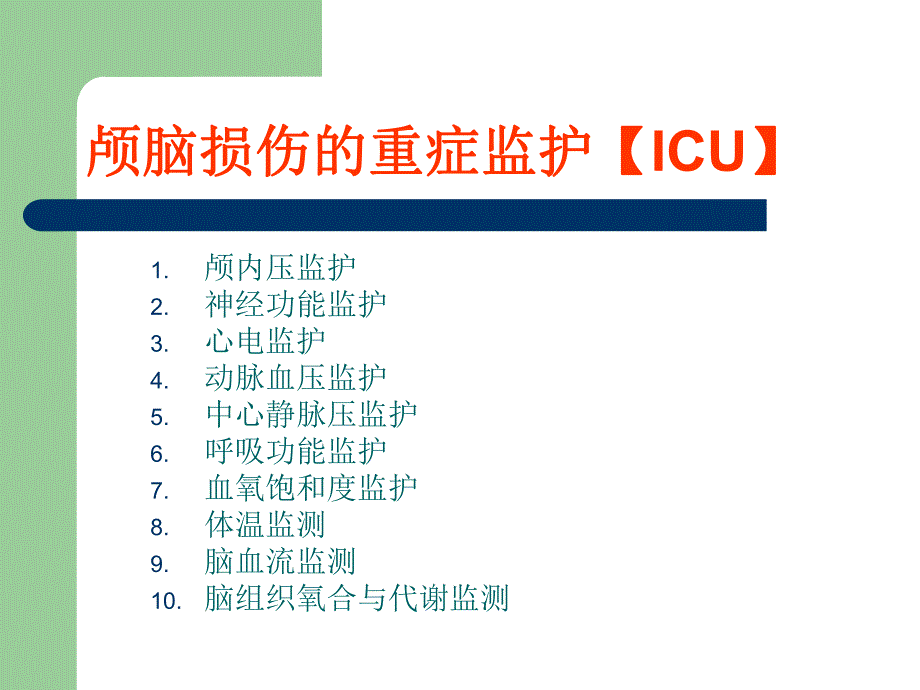 颅脑损伤的重症监护【ICU】

1. 颅内压监护
2. 神经功能监护
3. 心电监护
4. 动脉血压监护
5. 中心静脉压监护
6. 呼吸功能监护
7. 血氧饱和度监护
8. 体温监测
9. 脑血流监测
10. 脑组织氧合与代谢监测